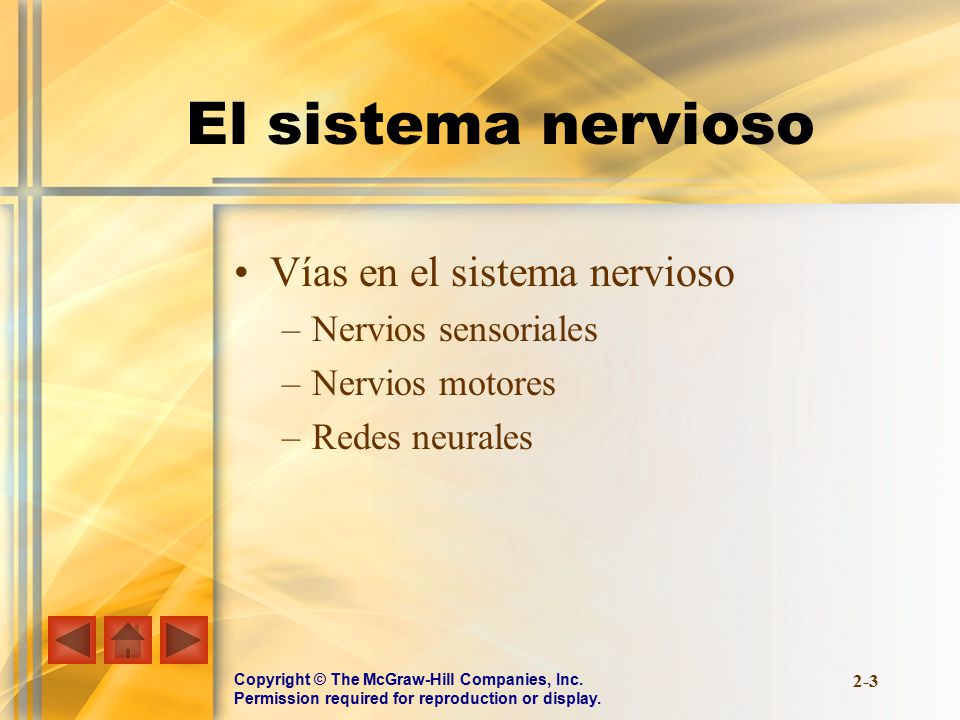 El sistema nervioso

• Vías en el sistema nervioso
– Nervios sensoriales
– Nervios motores
– Redes neurales

Copyright © The McGraw-Hill Companies, Inc.
Permission required for reproduction or display.

2-3